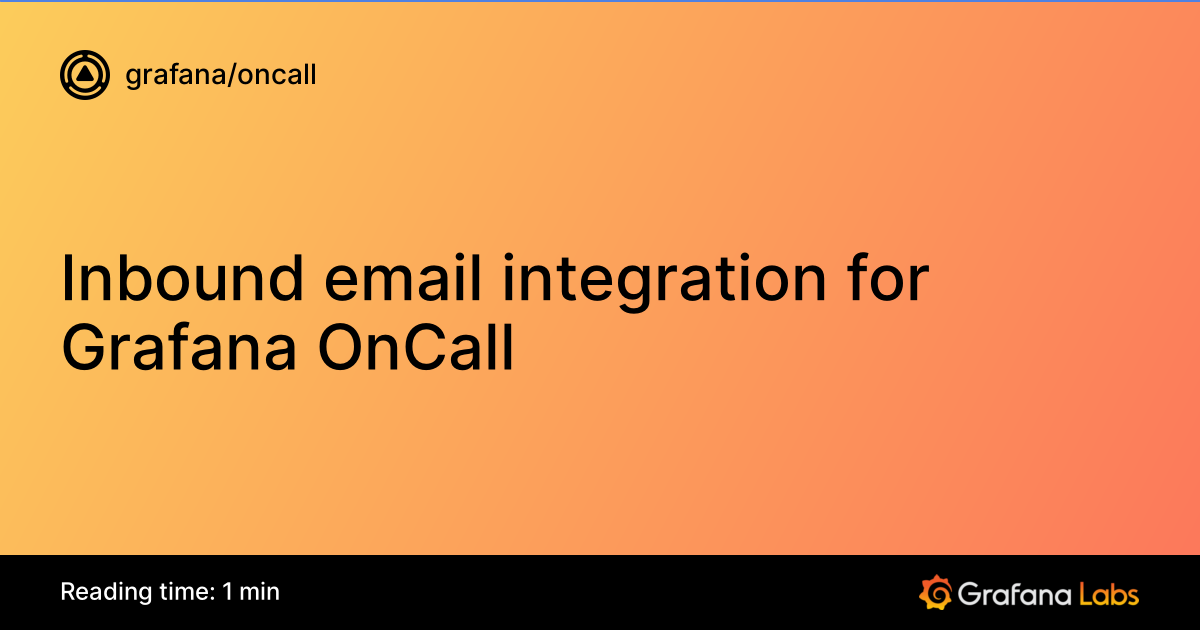 grafana/oncall

Inbound email integration for Grafana OnCall

Reading time: 1 min

Grafana Labs